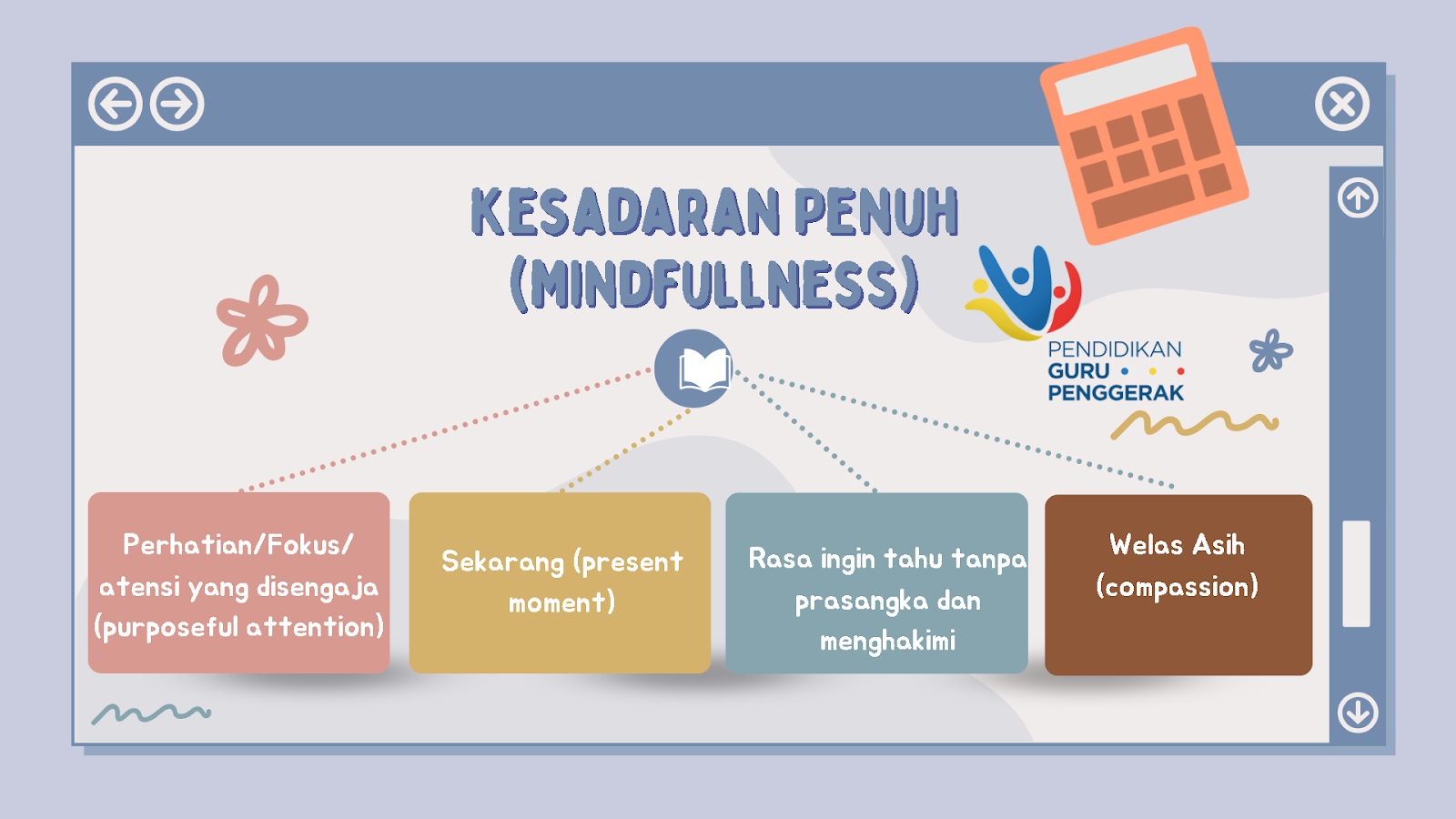 KESADARAN PENUH (MINDFULLNESS)

PENDIDIKAN GURU PENGGERAK

Perhatian/Fokus/ atensi yang disengaja (purposeful attention)

Sekarang (present moment)

Rasa ingin tahu tanpa prasangka dan menghakimi

Welas Asih (compassion)